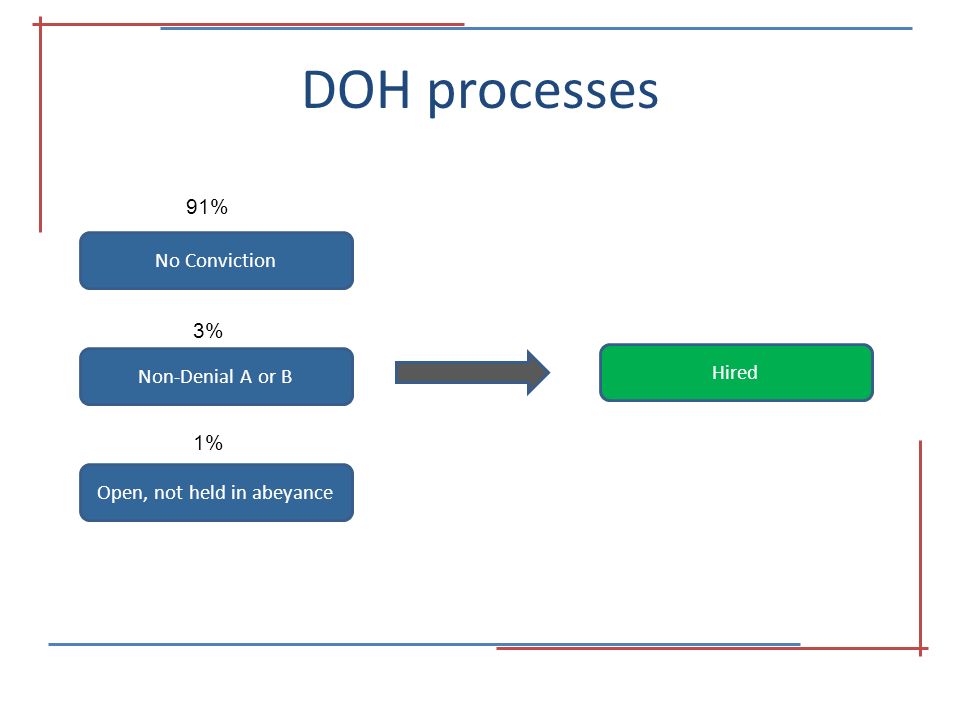 DOH processes

91%

No Conviction

3%

Non-Denial A or B

1%

Open, not held in abeyance

Hired